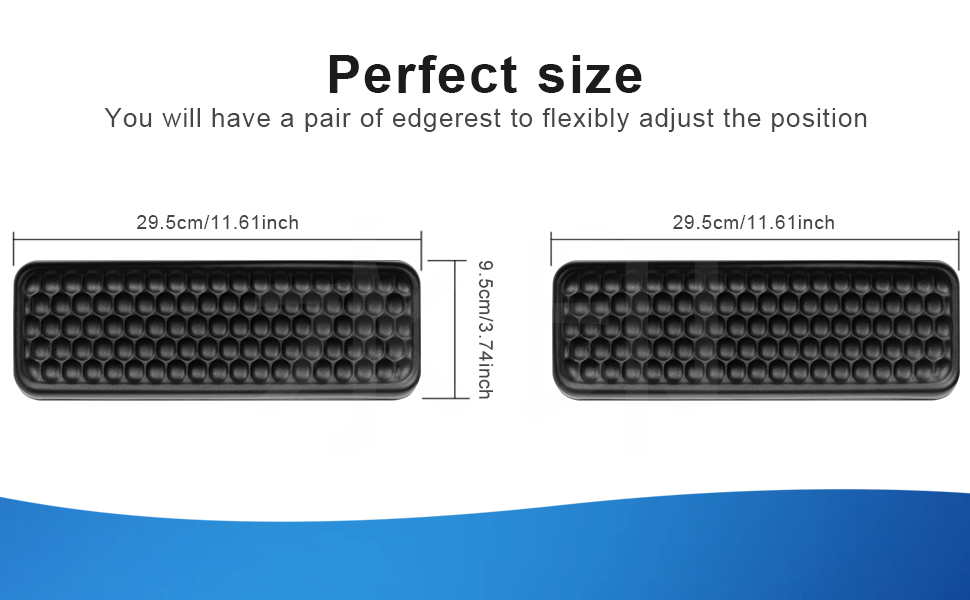 Perfect size
You will have a pair of edgerest to flexibly adjust the position

29.5cm/11.61inch

9.5cm/3.74inch

29.5cm/11.61inch